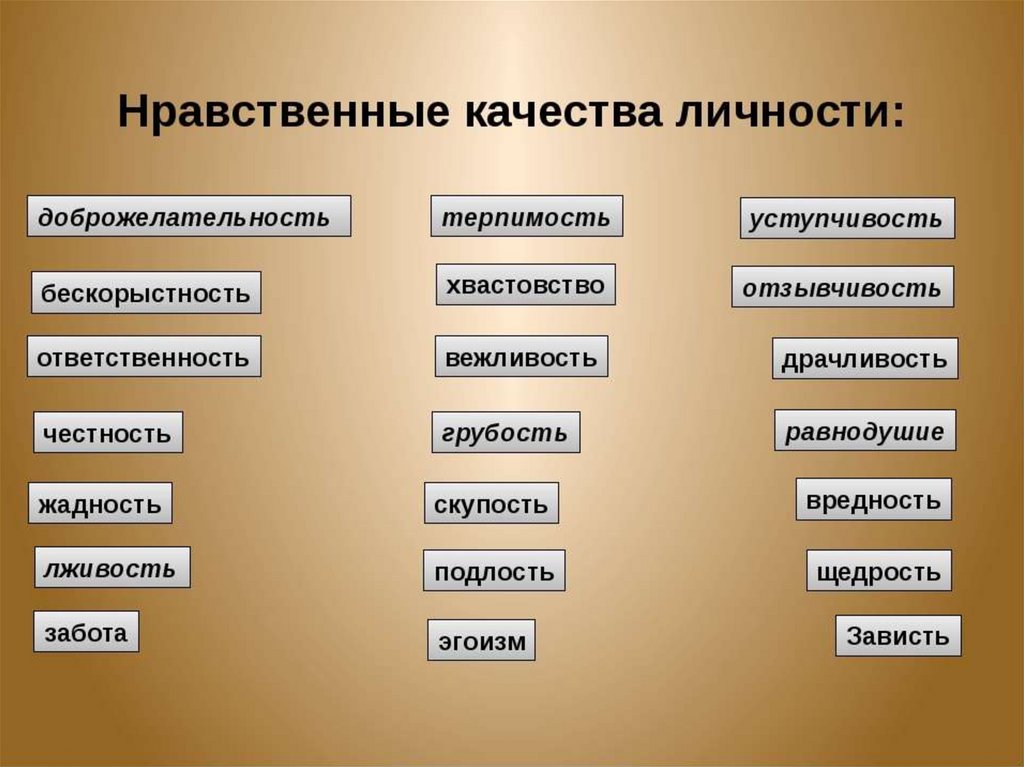 Нравственные качества личности:

доброжелательность
бескорыстность
ответственность
честность
жадность
лживость
забота

терпимость
хвастовство
вежливость
грубость
скупость
подлость
эгоизм

уступчивость
отзывчивость
драчливость
равнодушие
вредность
щедрость
Зависть